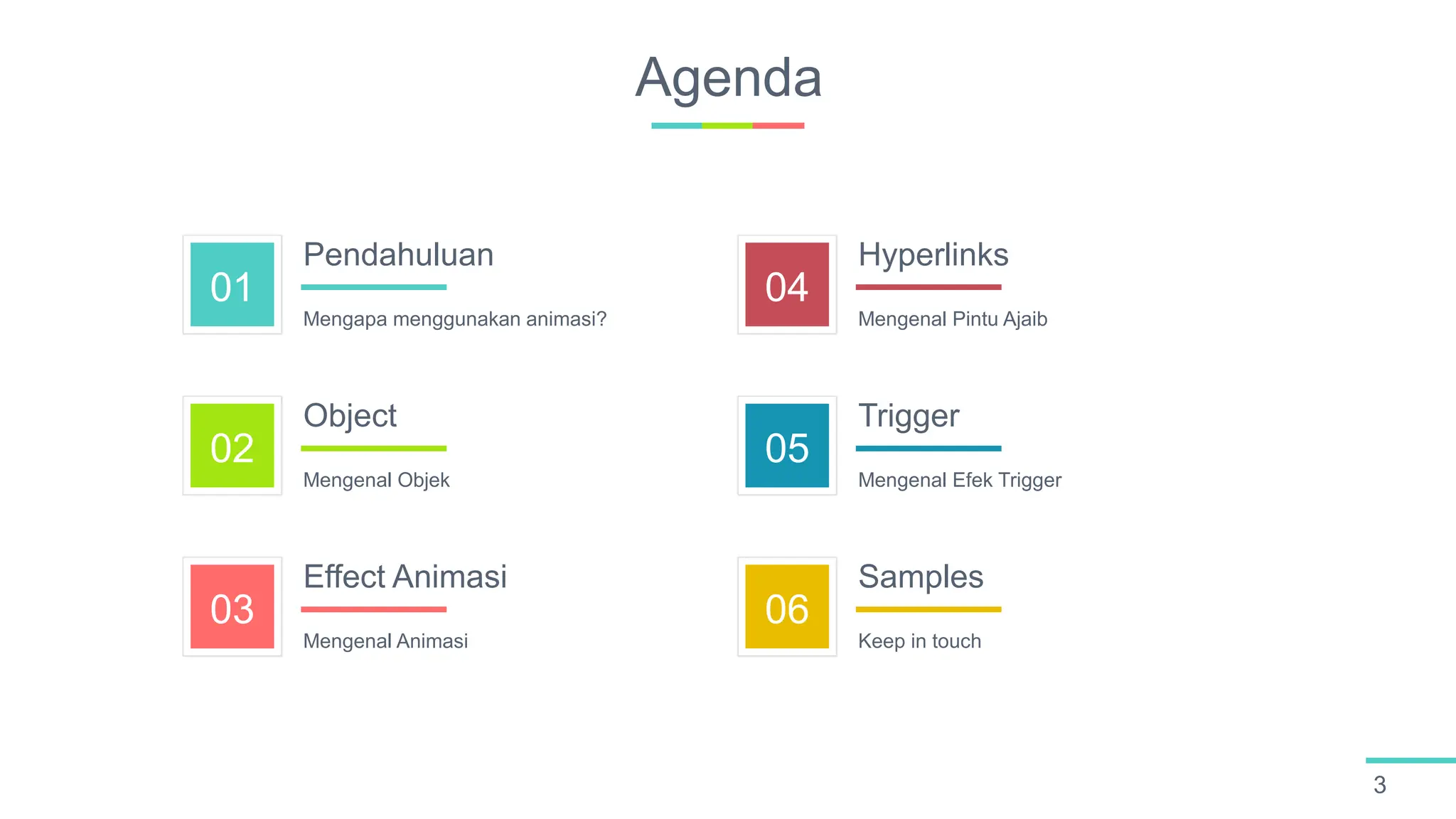 Agenda

01
Pendahuluan
Mengapa menggunakan animasi?

02
Object
Mengenal Objek

03
Effect Animasi
Mengenal Animasi

04
Hyperlinks
Mengenal Pintu Ajaib

05
Trigger
Mengenal Efek Trigger

06
Samples
Keep in touch

3